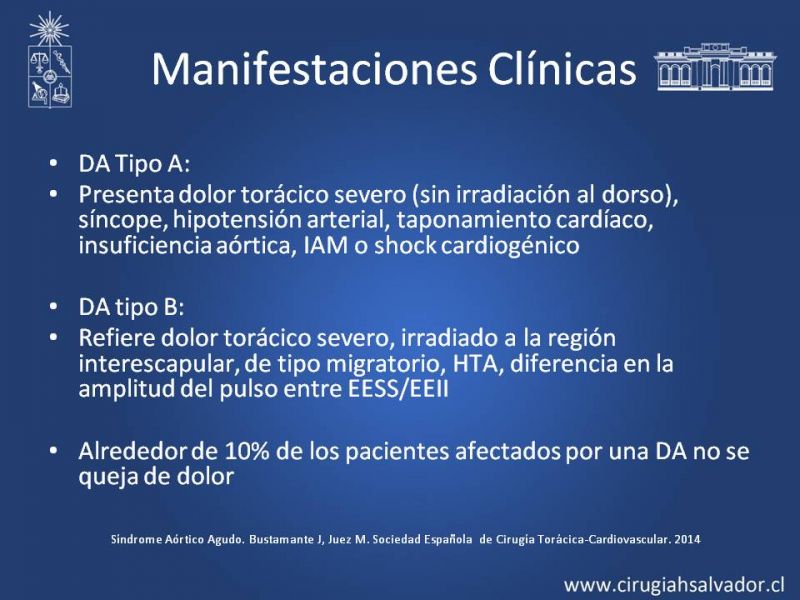 Manifestaciones Clínicas

• DA Tipo A:
• Presenta dolor torácico severo (sin irradiación al dorso), síncope, hipotensión arterial, taponamiento cardíaco, insuficiencia aórtica, IAM o shock cardiogénico

• DA tipo B:
• Refiere dolor torácico severo, irradiado a la región interescapular, de tipo migratorio, HTA, diferencia en la amplitud del pulso entre EESS/EEII

• Alrededor de 10% de los pacientes afectados por una DA no se queja de dolor

Sindrome Aórtico Agudo. Bustamante J, Juez M. Sociedad Española de Cirugia Torácica-Cardiovascular. 2014

www.cirugiahsalvador.cl